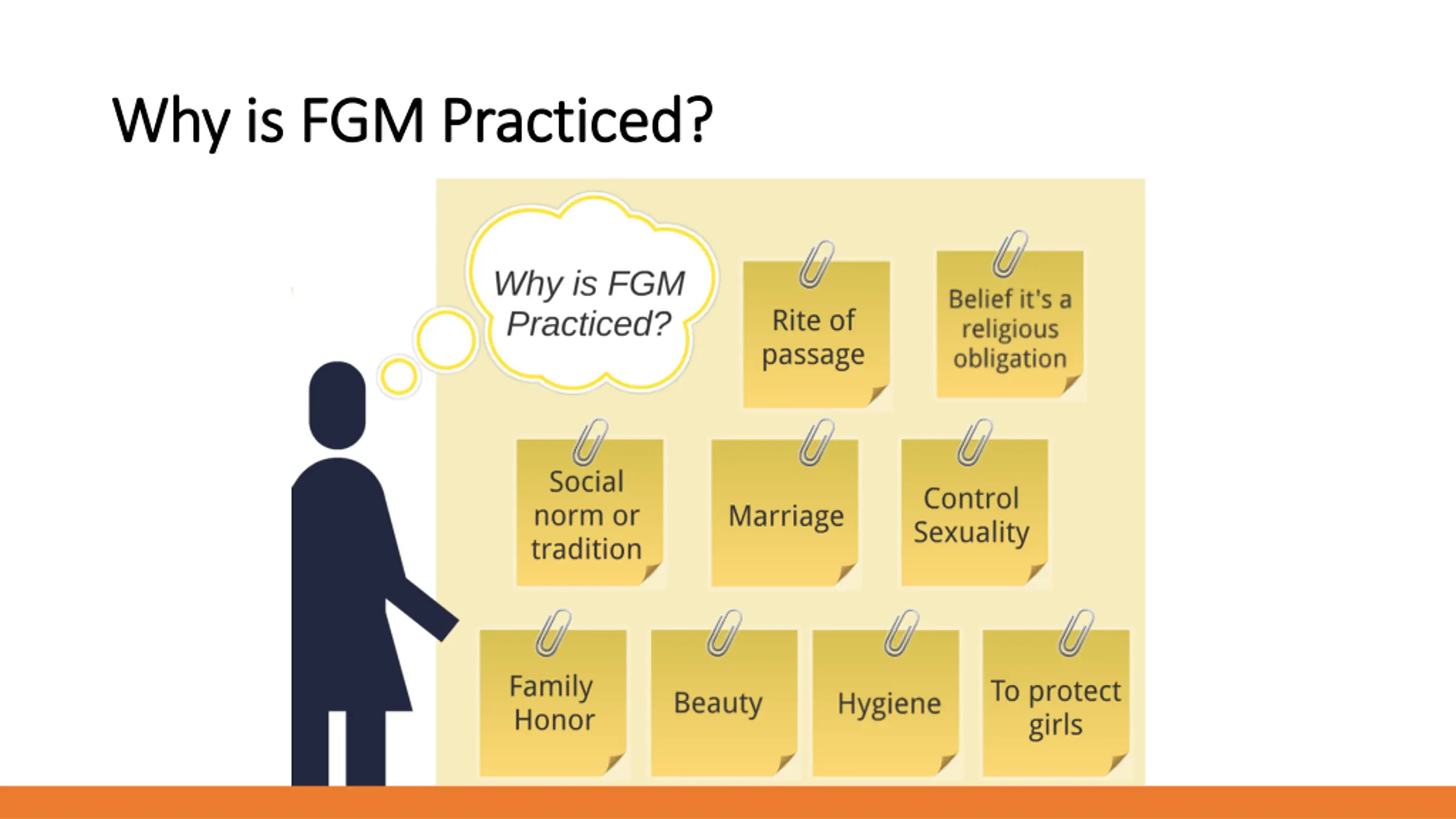 Why is FGM Practiced?

Why is FGM Practiced?

Rite of passage

Belief it's a religious obligation

Social norm or tradition

Marriage

Control Sexuality

Family Honor

Beauty

Hygiene

To protect girls